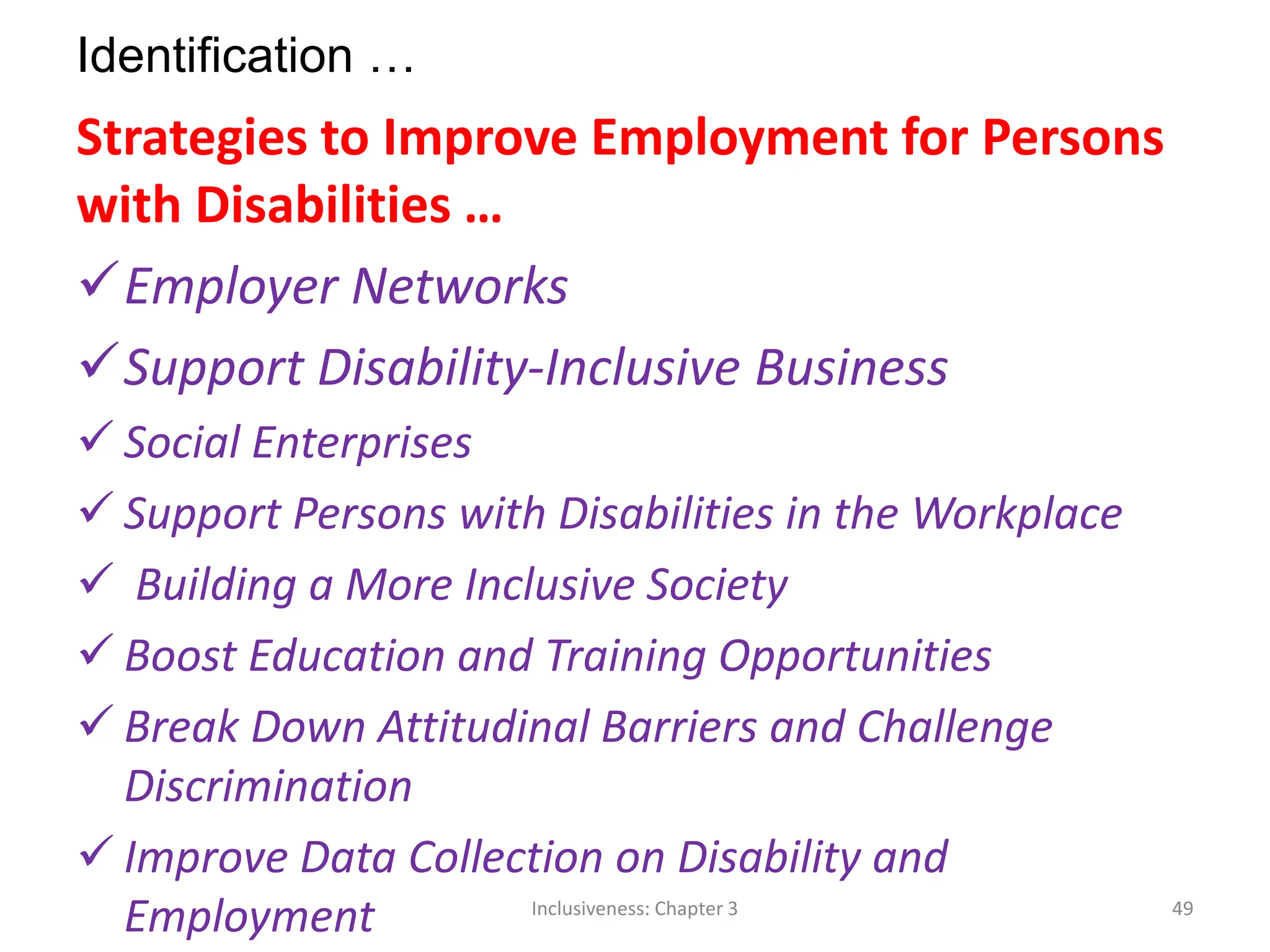 Identification …

Strategies to Improve Employment for Persons with Disabilities …

✓ Employer Networks

✓ Support Disability-Inclusive Business

✓ Social Enterprises

✓ Support Persons with Disabilities in the Workplace

✓ Building a More Inclusive Society

✓ Boost Education and Training Opportunities

✓ Break Down Attitudinal Barriers and Challenge Discrimination

✓ Improve Data Collection on Disability and Employment

Inclusiveness: Chapter 3

49